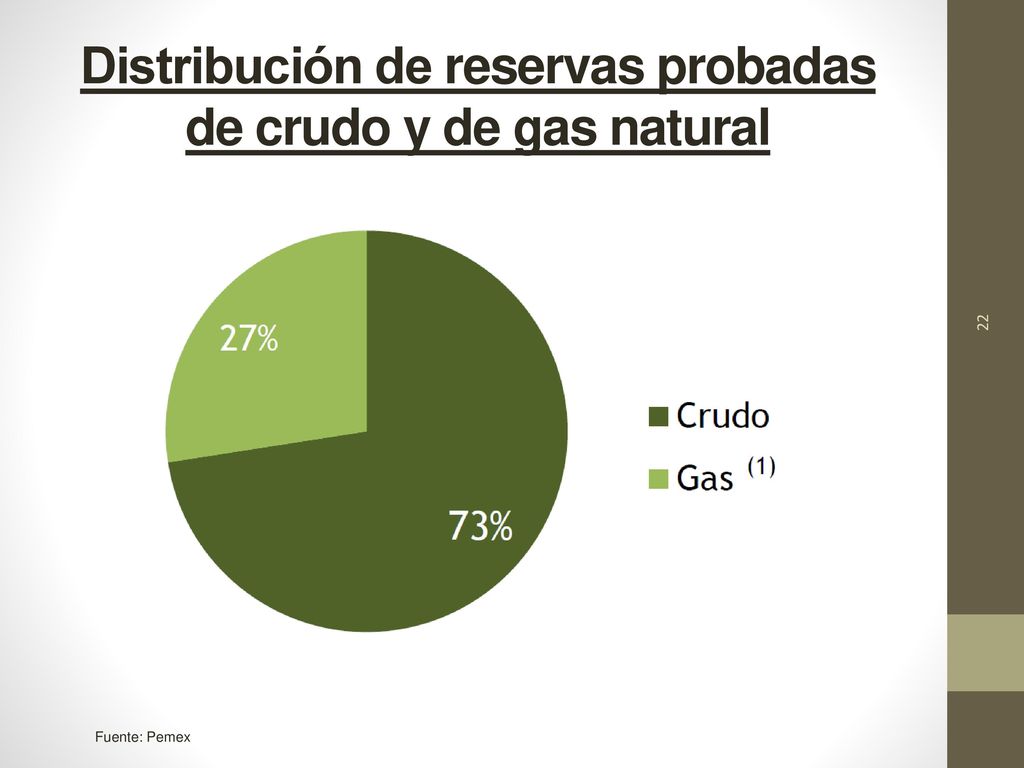 Distribución de reservas probadas de crudo y de gas natural

27%

73%

Crudo

Gas (1)

22

Fuente: Pemex